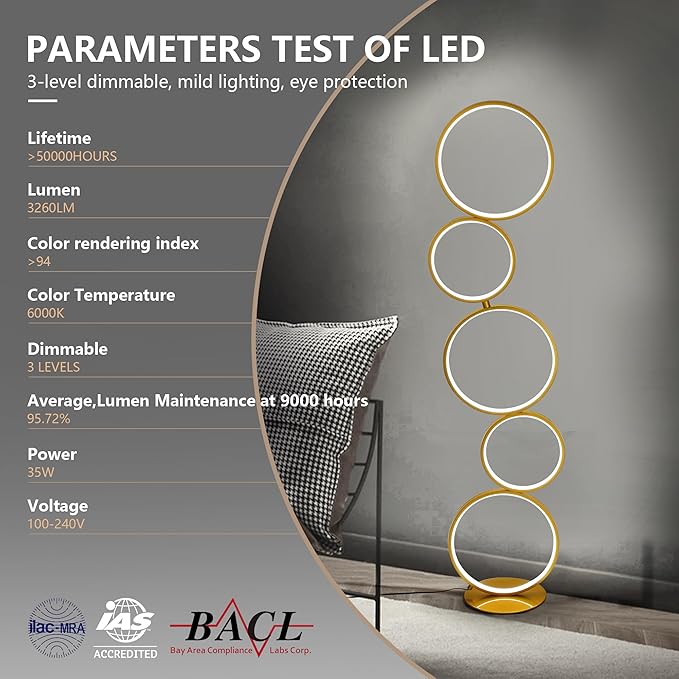 PARAMETERS TEST OF LED
3-level dimmable, mild lighting, eye protection

Lifetime
>50000HOURS

Lumen
3260LM

Color rendering index
>94

Color Temperature
6000K

Dimmable
3 LEVELS

Average,Lumen Maintenance at 9000 hours
95.72%

Power
35W

Voltage
100-240V

ilac-MRA

IAS
ACCREDITED

BACL
Bay Area Compliance Labs Corp.